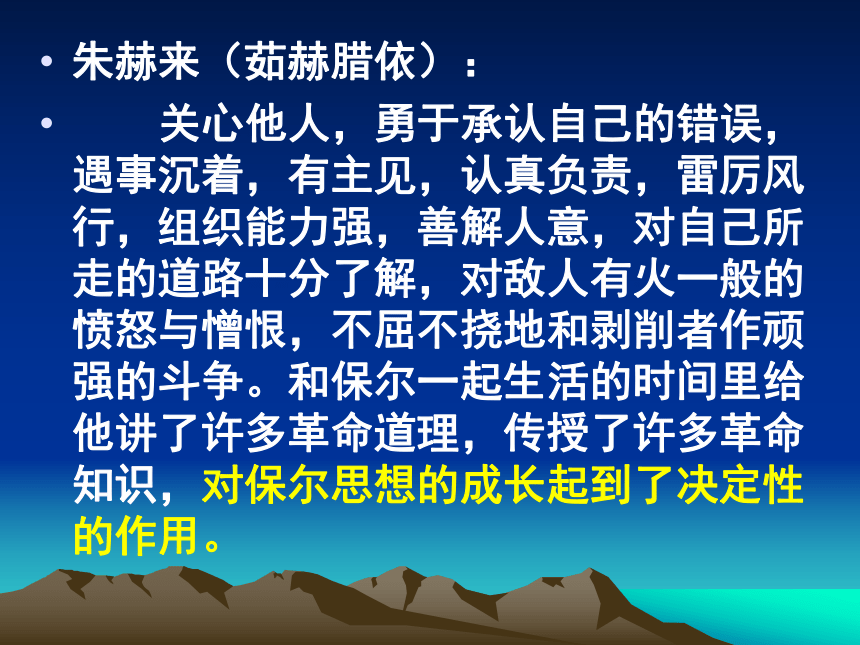 • 朱赫来（茹赫腊依）：

• 关心他人，勇于承认自己的错误，遇事沉着，有主见，认真负责，雷厉风行，组织能力强，善解人意，对自己所走的道路十分了解，对敌人有火一般的愤怒与憎恨，不屈不挠地和剥削者作顽强的斗争。和保尔一起生活的时间里给他讲了许多革命道理，传授了许多革命知识，对保尔思想的成长起到了决定性的作用。